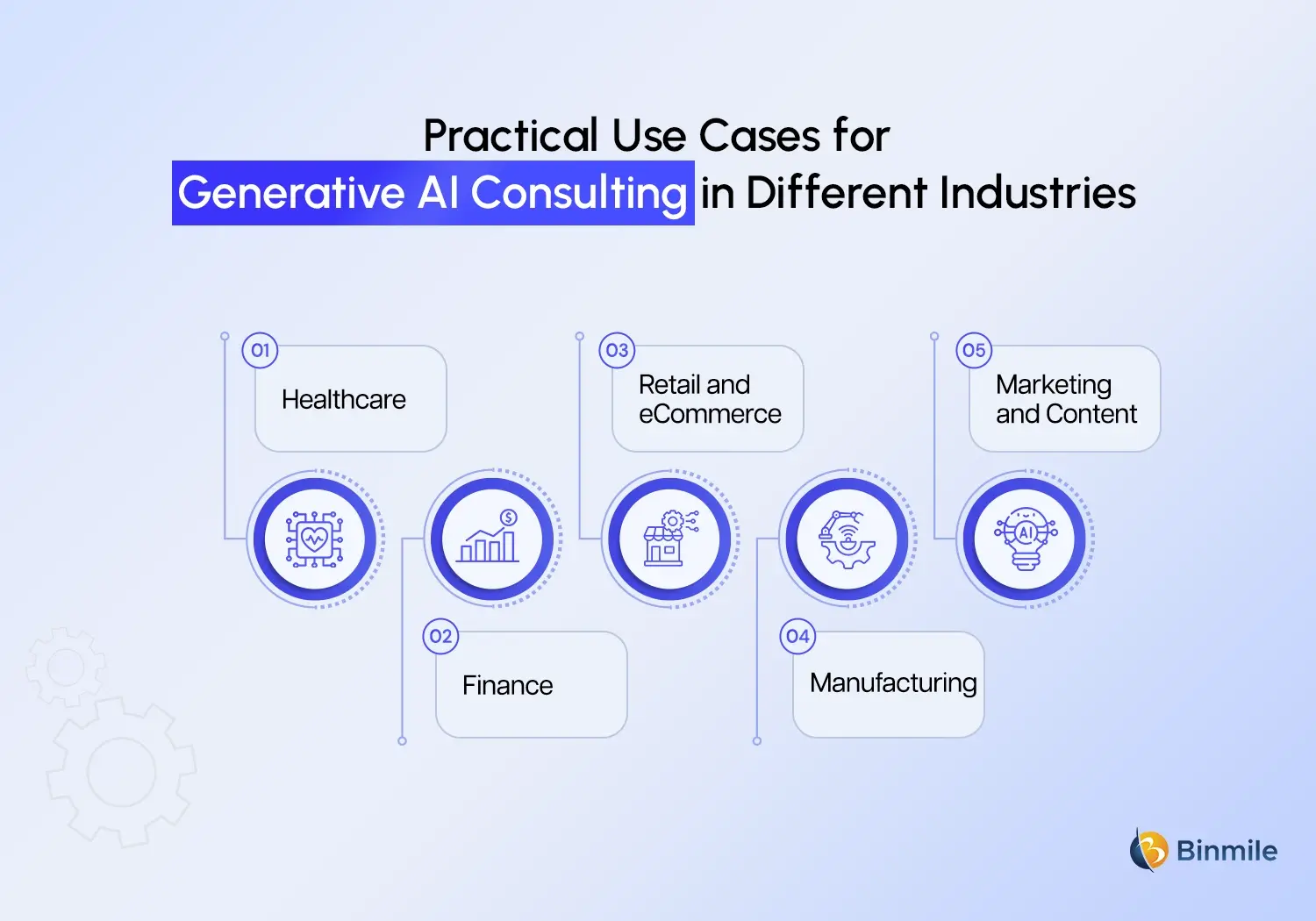 Practical Use Cases for
Generative AI Consulting in Different Industries

01
Healthcare

02
Finance

03
Retail and eCommerce

04
Manufacturing

05
Marketing and Content

AI

Binmile